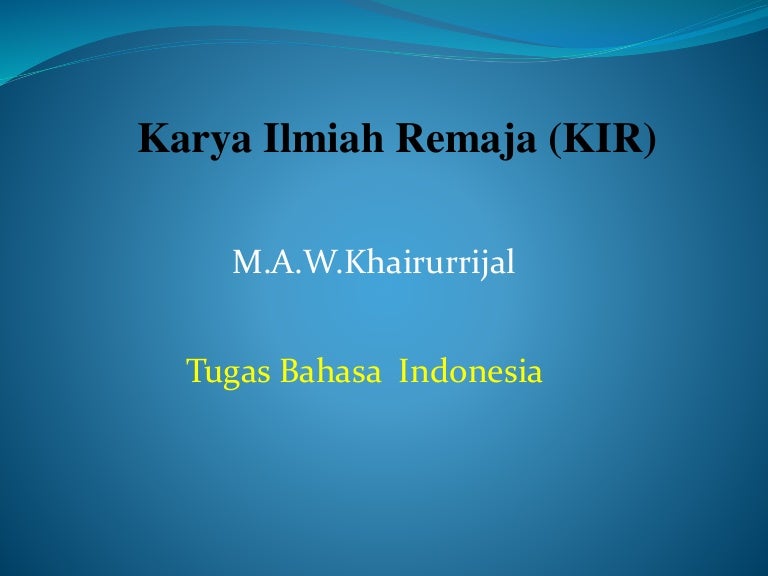 Karya Ilmiah Remaja (KIR)

M.A.W.Khairurrijal

Tugas Bahasa Indonesia